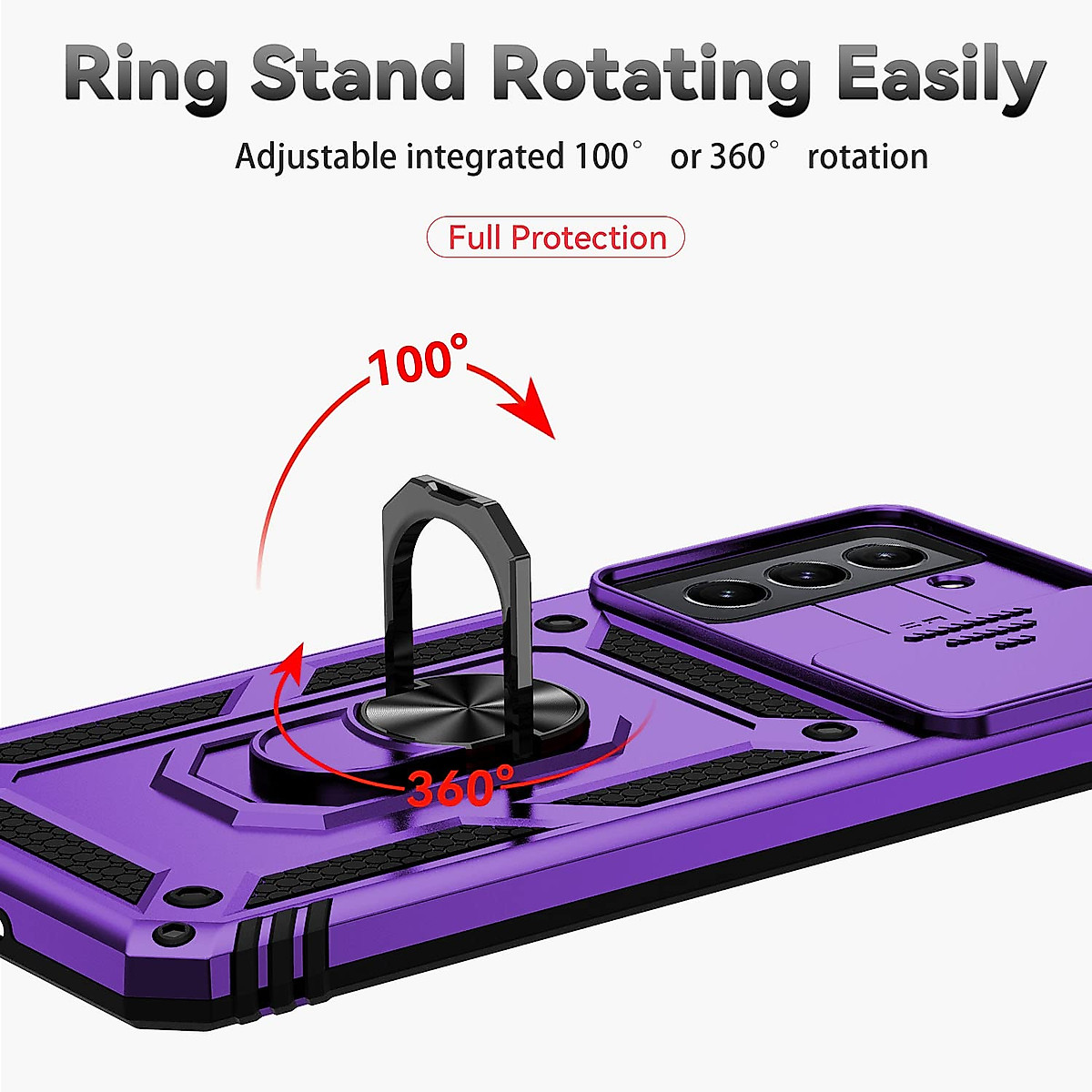 Ring Stand Rotating Easily

Adjustable integrated 100° or 360° rotation

Full Protection

100°

360°